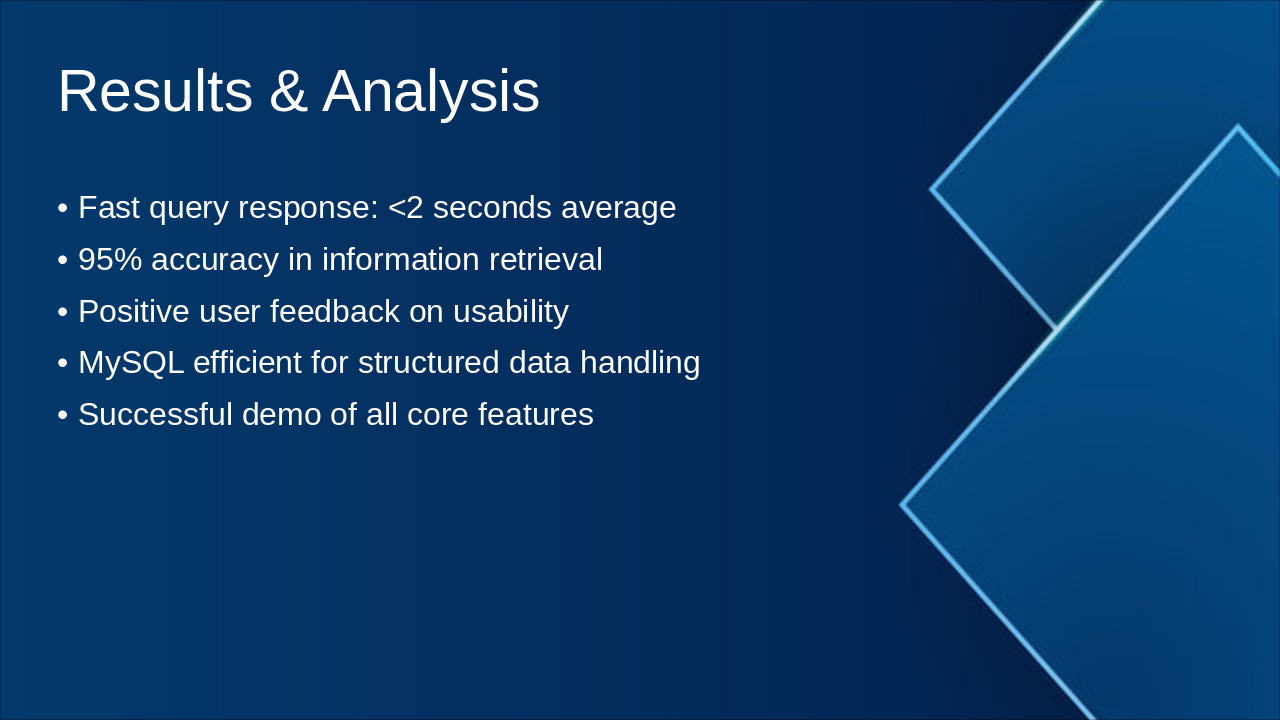 Results & Analysis

• Fast query response: <2 seconds average
• 95% accuracy in information retrieval
• Positive user feedback on usability
• MySQL efficient for structured data handling
• Successful demo of all core features